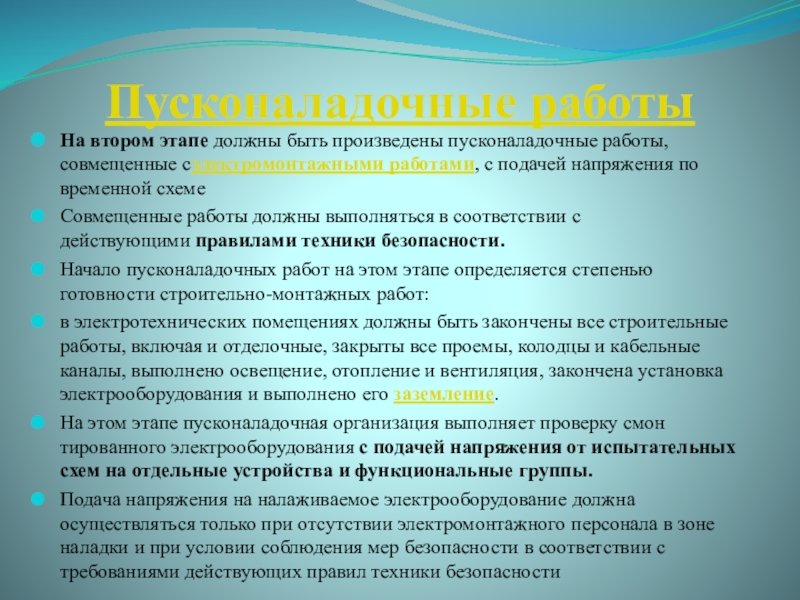 Пусконаладочные работы

На втором этапе должны быть произведены пусконаладочные работы, совмещенные сэлектромонтажными работами, с подачей напряжения по временной схеме

Совмещенные работы должны выполняться в соответствии с действующими правилами техники безопасности.

Начало пусконаладочных работ на этом этапе определяется степенью готовности строительно-монтажных работ:

в электротехнических помещениях должны быть закончены все строительные работы, включая и отделочные, закрыты все проемы, колодцы и кабельные каналы, выполнено освещение, отопление и вентиляция, закончена установка электрооборудования и выполнено его заземление.

На этом этапе пусконаладочная организация выполняет проверку смон тированного электрооборудования с подачей напряжения от испытательных схем на отдельные устройства и функциональные группы.

Подача напряжения на налаживаемое электрооборудование должна осуществляться только при отсутствии электромонтажного персонала в зоне наладки и при условии соблюдения мер безопасности в соответствии с требованиями действующих правил техники безопасности